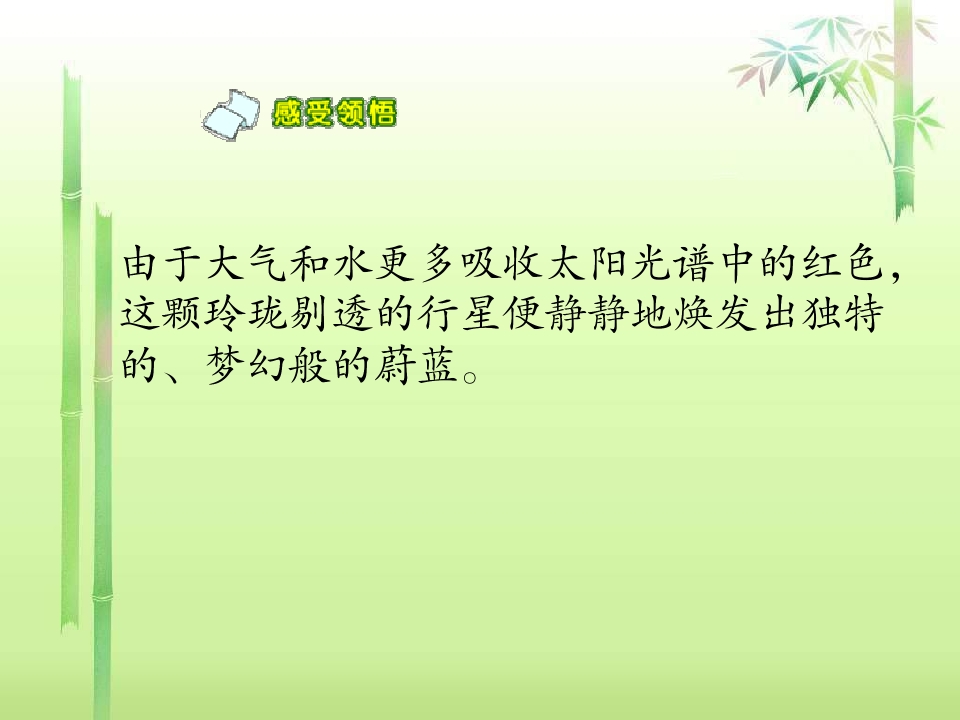 感受领悟

由于大气和水更多吸收太阳光谱中的红色,这颗玲珑剔透的行星便静静地焕发出独特的、梦幻般的蔚蓝。